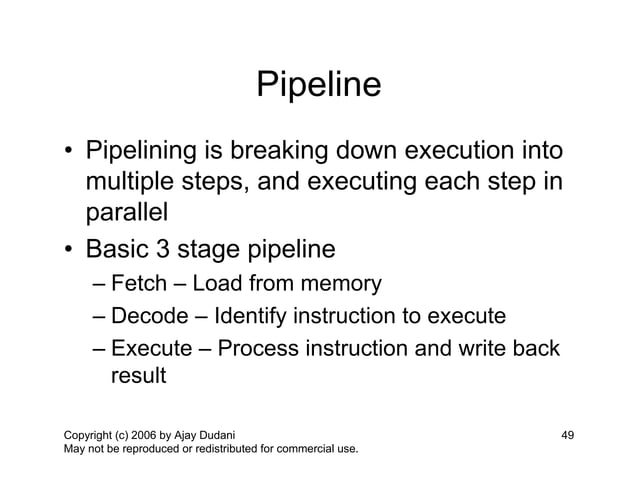 Pipeline

• Pipelining is breaking down execution into multiple steps, and executing each step in parallel
• Basic 3 stage pipeline
– Fetch – Load from memory
– Decode – Identify instruction to execute
– Execute – Process instruction and write back result

Copyright (c) 2006 by Ajay Dudani
May not be reproduced or redistributed for commercial use.

49